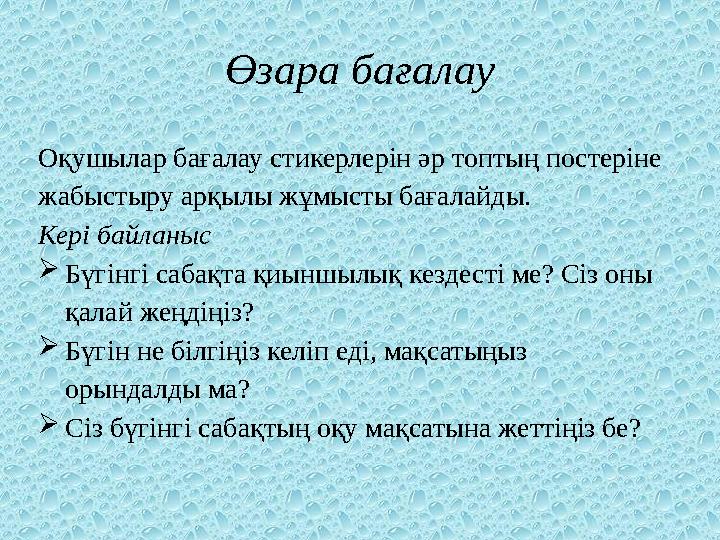 Өзара бағалау

Оқушылар бағалау стикерлерін әр топтың постеріне жабыстыру арқылы жұмысты бағалайды.

Кері байланыс

➢ Бүгінгі сабақта қиыншылық кездесті ме? Сіз оны қалай жеңдіңіз?

➢ Бүгін не білгіңіз келіп еді, мақсатыңыз орындалды ма?

➢ Сіз бүгінгі сабақтың оқу мақсатына жеттіңіз бе?